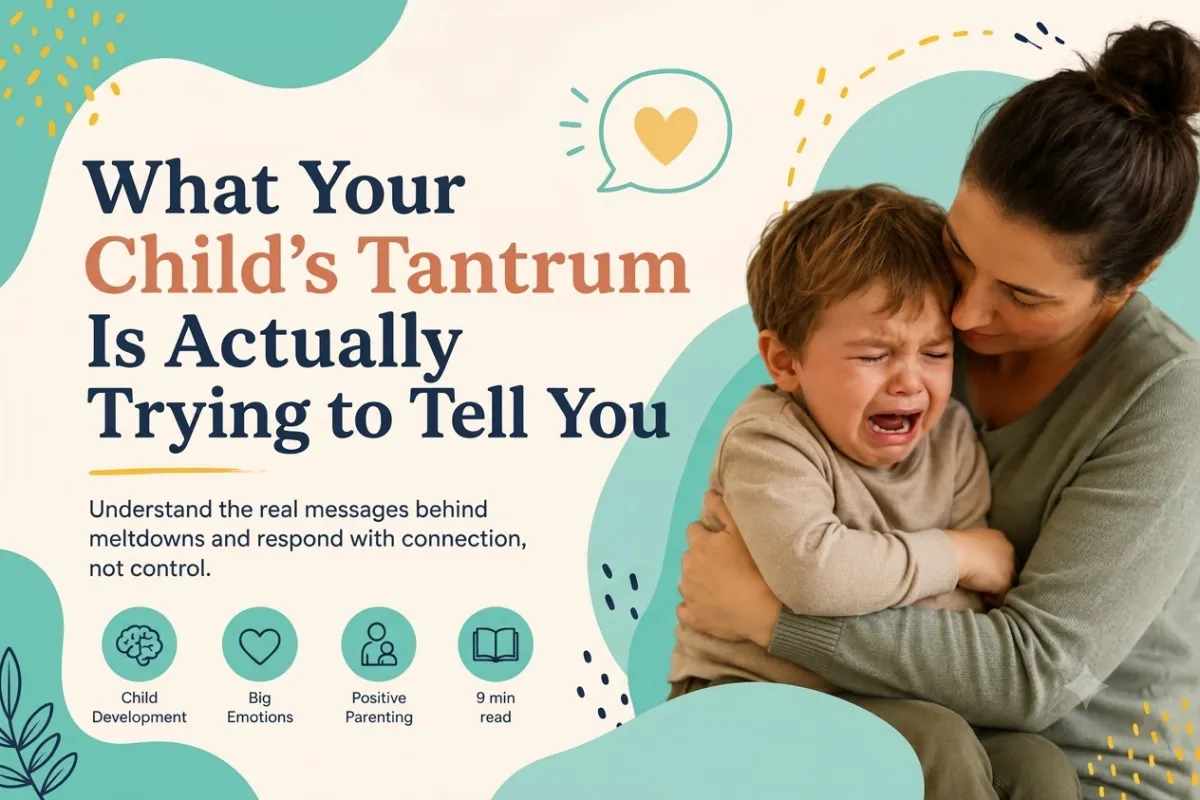 What Your Child's Tantrum Is Actually Trying to Tell You

Understand the real messages behind meltdowns and respond with connection, not control.

Child Development

Big Emotions

Positive Parenting

9 min read